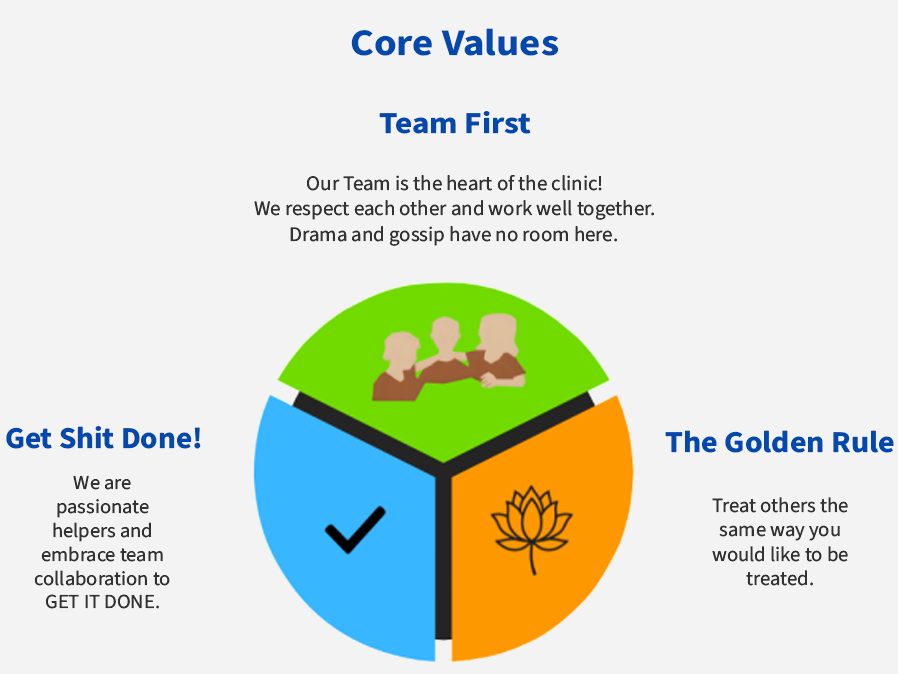 Core Values

Team First

Our Team is the heart of the clinic!
We respect each other and work well together.
Drama and gossip have no room here.

Get Shit Done!

We are passionate helpers and embrace team collaboration to GET IT DONE.

The Golden Rule

Treat others the same way you would like to be treated.